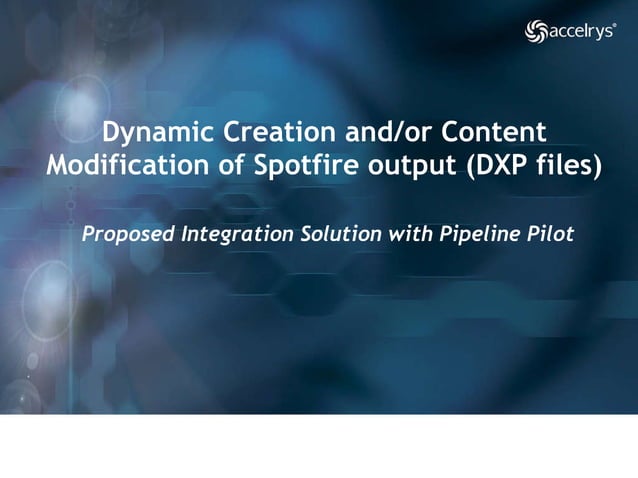 accelrys®

Dynamic Creation and/or Content Modification of Spotfire output (DXP files)

Proposed Integration Solution with Pipeline Pilot